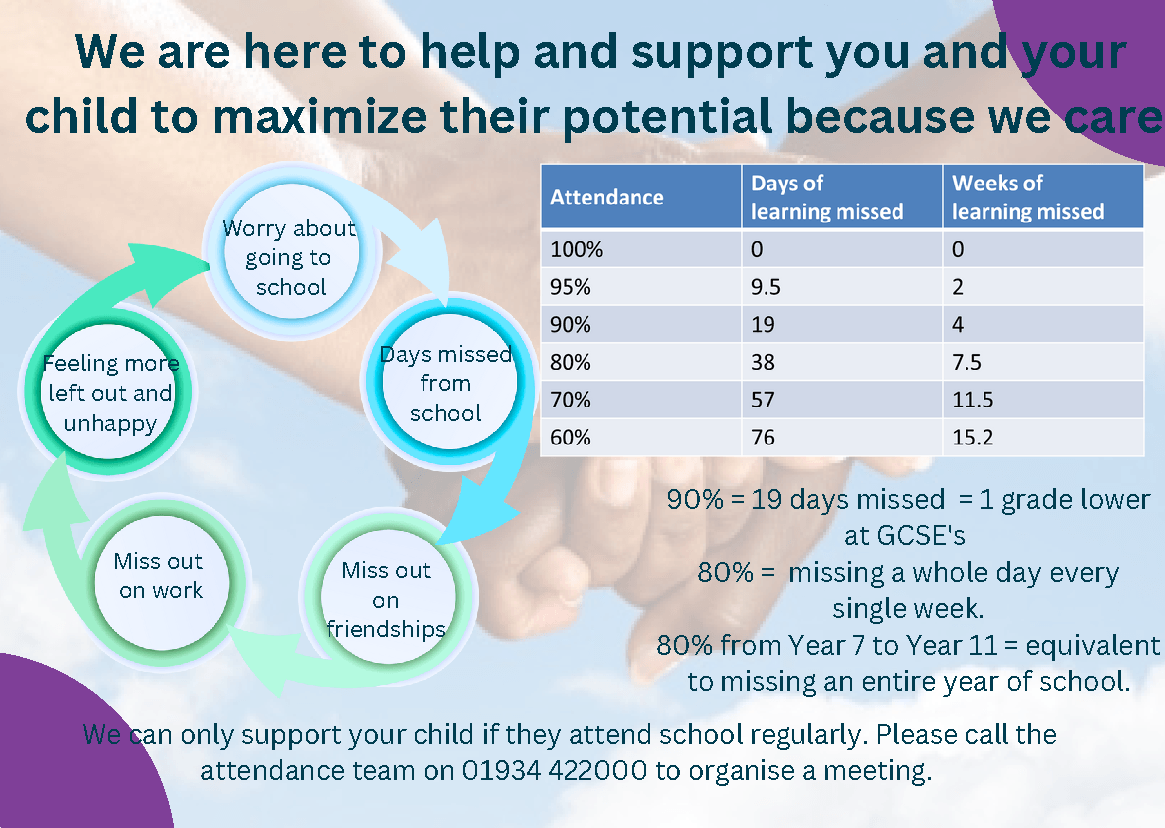 We are here to help and support you and your child to maximize their potential because we care

Worry about going to school

Days missed from school

Miss out on friendships

Miss out on work

Feeling more left out and unhappy

| Attendance | Days of learning missed | Weeks of learning missed |
|---|---|---|
| 100% | 0 | 0 |
| 95% | 9.5 | 2 |
| 90% | 19 | 4 |
| 80% | 38 | 7.5 |
| 70% | 57 | 11.5 |
| 60% | 76 | 15.2 |

90% = 19 days missed = 1 grade lower at GCSE's
80% = missing a whole day every single week.
80% from Year 7 to Year 11 = equivalent to missing an entire year of school.

We can only support your child if they attend school regularly. Please call the attendance team on 01934 422000 to organise a meeting.